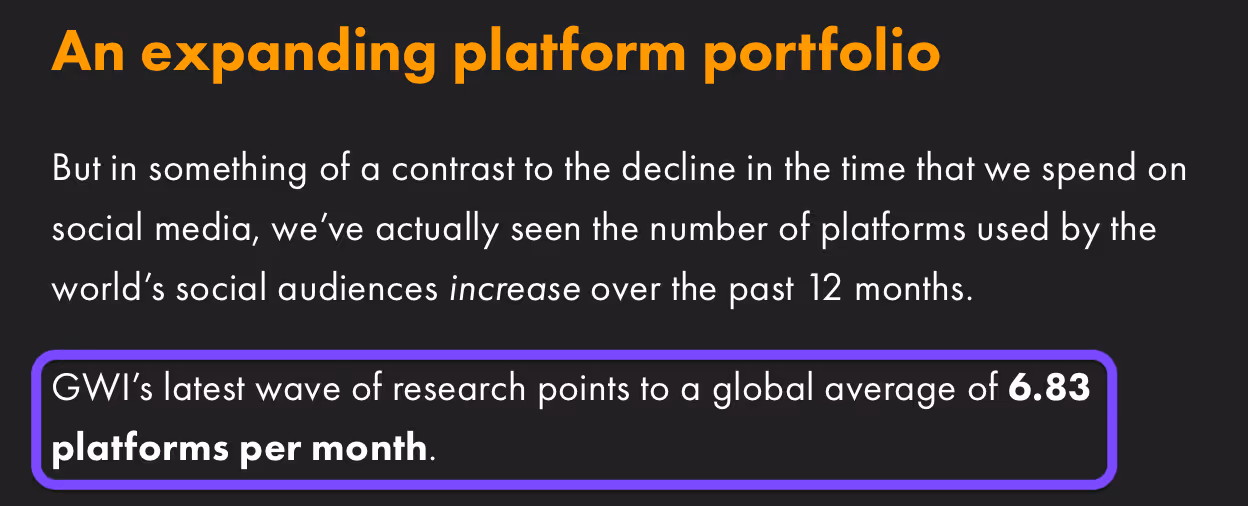 An expanding platform portfolio

But in something of a contrast to the decline in the time that we spend on social media, we've actually seen the number of platforms used by the world's social audiences increase over the past 12 months.

GWI's latest wave of research points to a global average of 6.83 platforms per month.